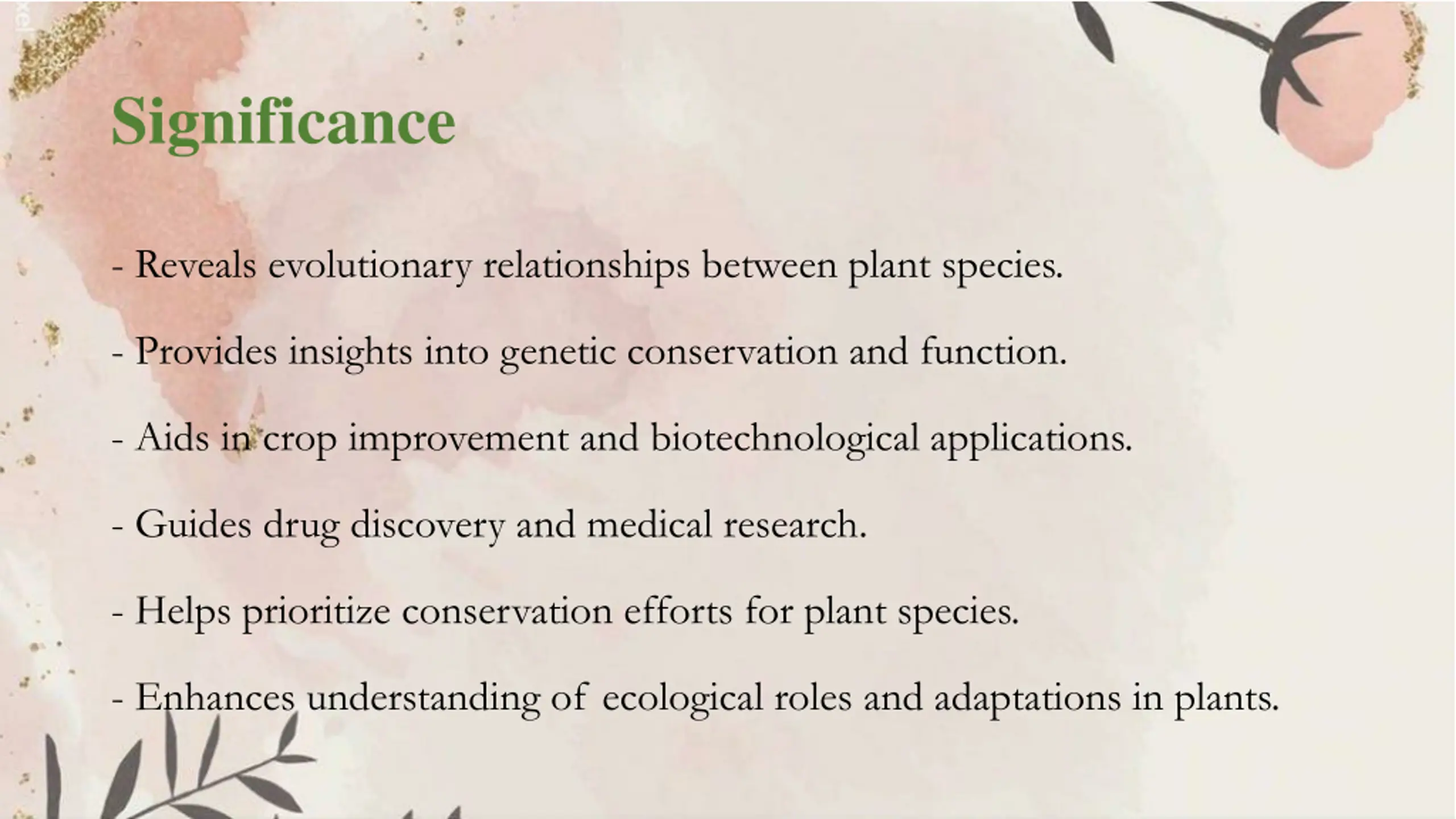 Significance

- Reveals evolutionary relationships between plant species.

- Provides insights into genetic conservation and function.

- Aids in crop improvement and biotechnological applications.

- Guides drug discovery and medical research.

- Helps prioritize conservation efforts for plant species.

- Enhances understanding of ecological roles and adaptations in plants.